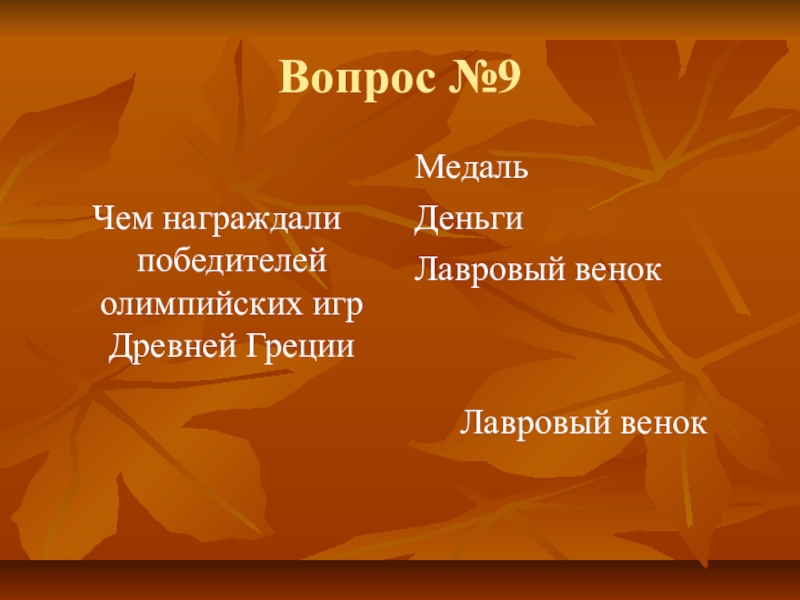 Вопрос №9

Чем награждали победителей олимпийских игр Древней Греции

Медаль
Деньги
Лавровый венок

Лавровый венок